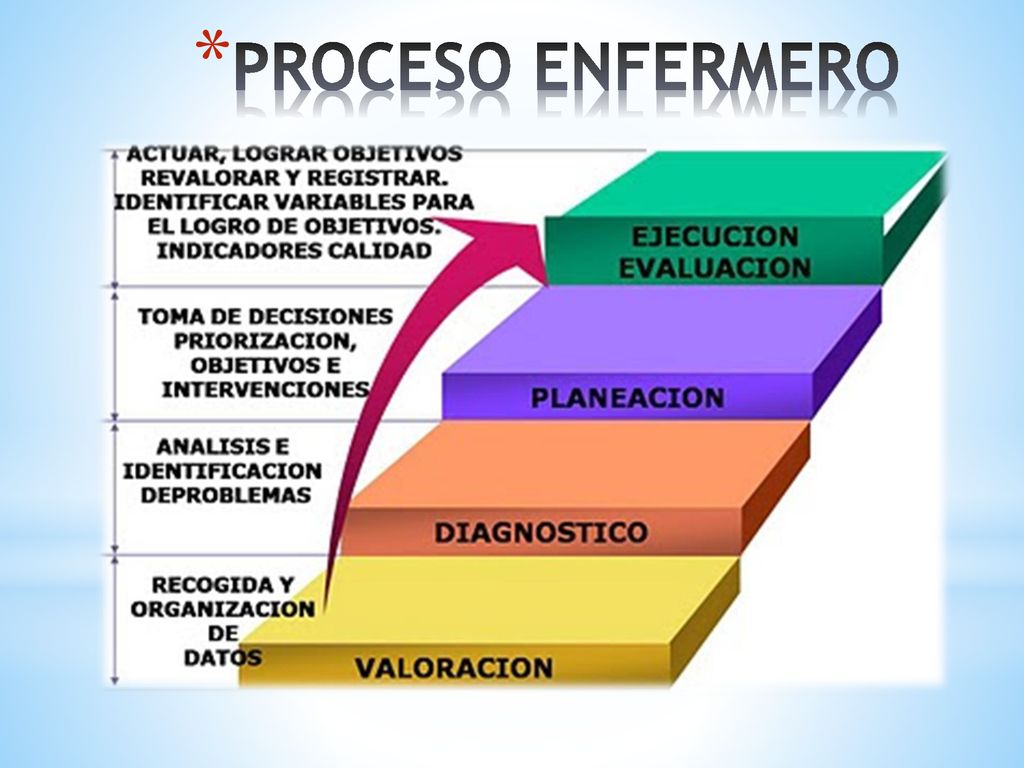 *PROCESO ENFERMERO

ACTUAR, LOGRAR OBJETIVOS REVALORAR Y REGISTRAR. IDENTIFICAR VARIABLES PARA EL LOGRO DE OBJETIVOS. INDICADORES CALIDAD

EJECUCION EVALUACION

TOMA DE DECISIONES PRIORIZACION, OBJETIVOS E INTERVENCIONES

PLANEACION

ANALISIS E IDENTIFICACION DEPROBLEMAS

DIAGNOSTICO

RECOGIDA Y ORGANIZACION DE DATOS

VALORACION